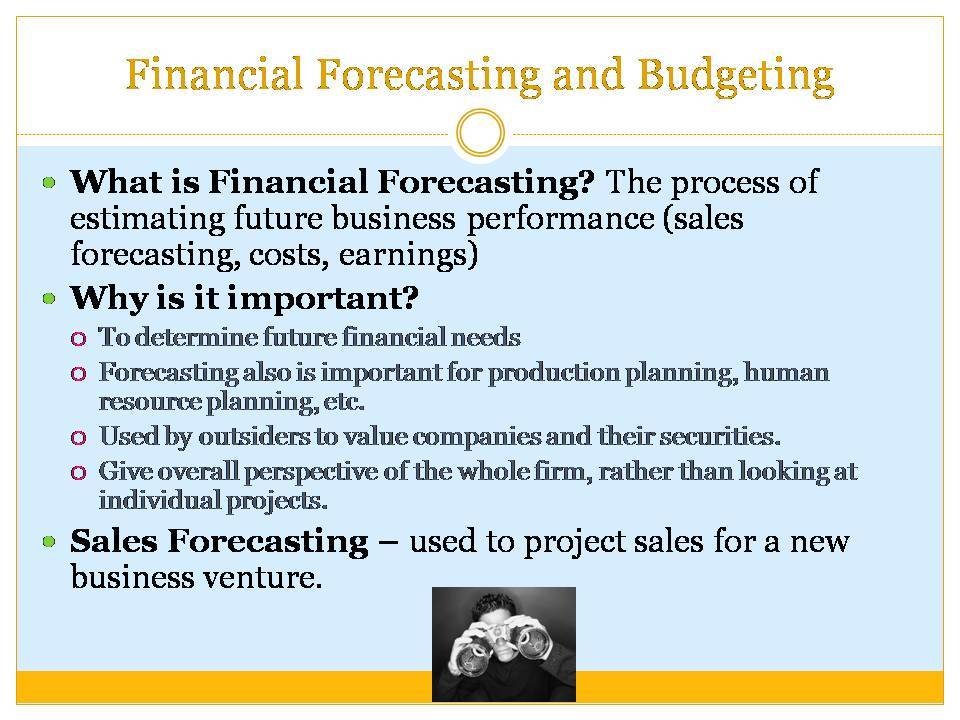 Financial Forecasting and Budgeting

What is Financial Forecasting? The process of estimating future business performance (sales forecasting, costs, earnings)

Why is it important?

To determine future financial needs

Forecasting also is important for production planning, human resource planning, etc.

Used by outsiders to value companies and their securities.

Give overall perspective of the whole firm, rather than looking at individual projects.

Sales Forecasting – used to project sales for a new business venture.